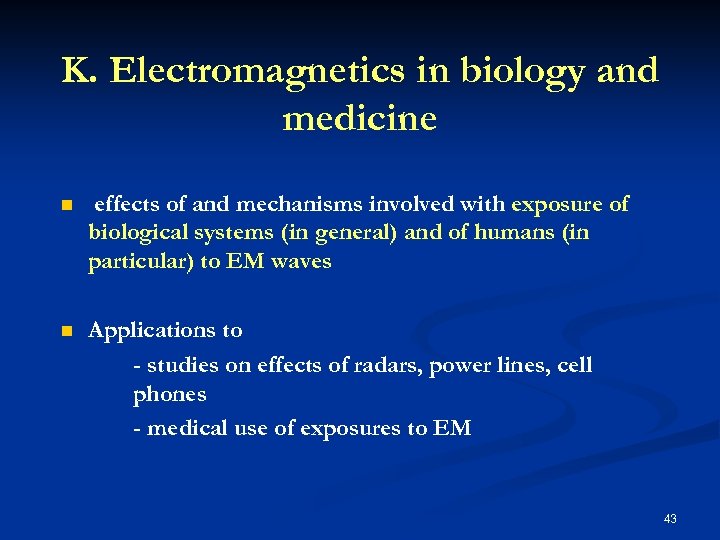 K. Electromagnetics in biology and medicine

effects of and mechanisms involved with exposure of biological systems (in general) and of humans (in particular) to EM waves

Applications to

- studies on effects of radars, power lines, cell phones

- medical use of exposures to EM

43